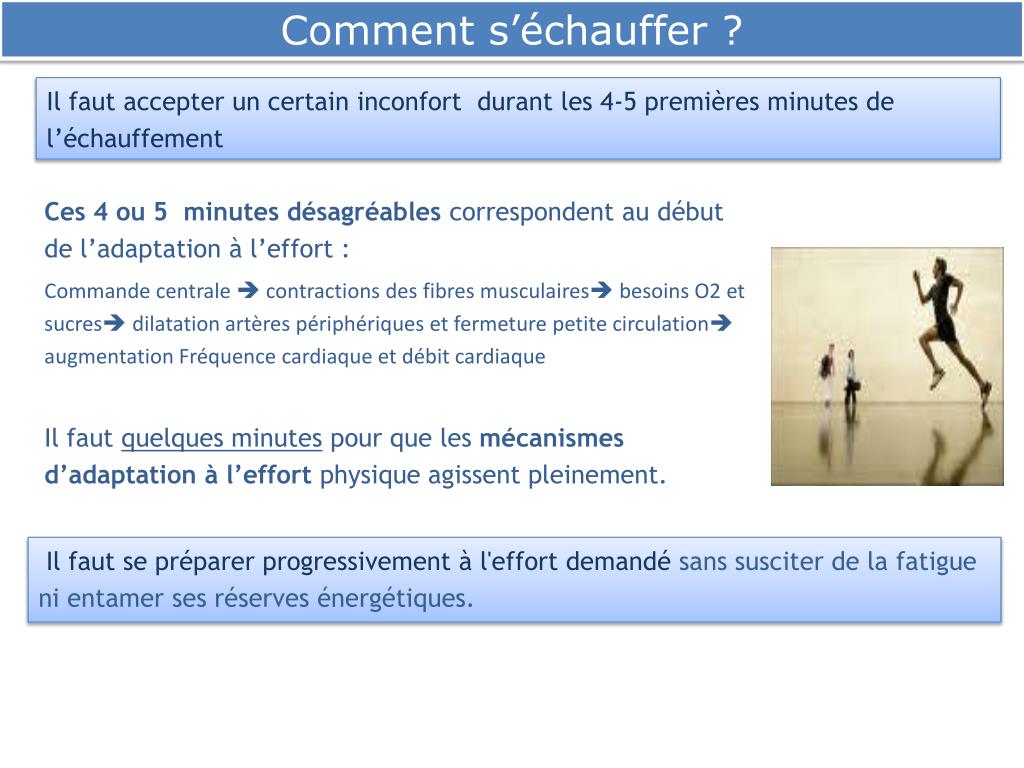 Comment s’échauffer ?

Il faut accepter un certain inconfort durant les 4-5 premières minutes de l’échauffement

Ces 4 ou 5 minutes désagréables correspondent au début de l’adaptation à l’effort :

Commande centrale ➔ contractions des fibres musculaires➔ besoins O2 et sucres➔ dilatation artères périphériques et fermeture petite circulation➔ augmentation Fréquence cardiaque et débit cardiaque

Il faut quelques minutes pour que les mécanismes d’adaptation à l’effort physique agissent pleinement.

Il faut se préparer progressivement à l'effort demandé sans susciter de la fatigue ni entamer ses réserves énergétiques.